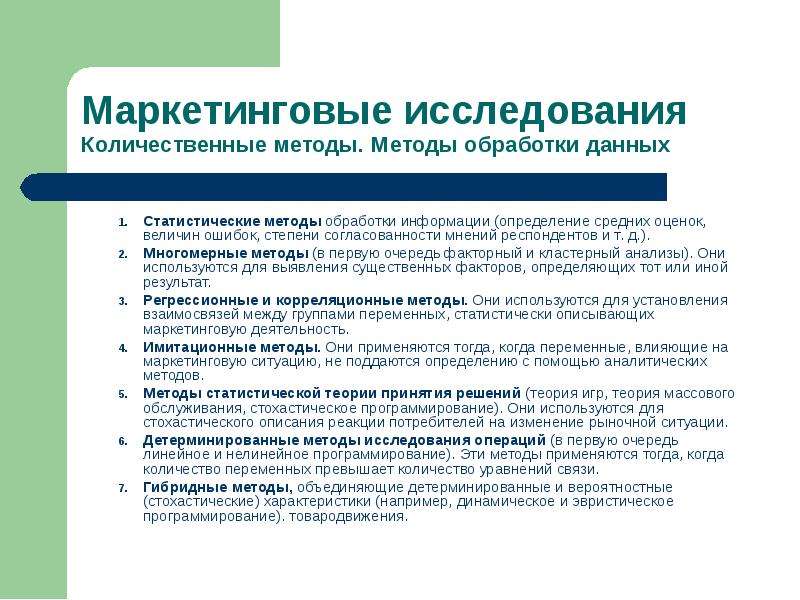 Маркетинговые исследования
Количественные методы. Методы обработки данных

1. Статистические методы обработки информации (определение средних оценок, величин ошибок, степени согласованности мнений респондентов и т. д.).
2. Многомерные методы (в первую очередь факторный и кластерный анализы). Они используются для выявления существенных факторов, определяющих тот или иной результат.
3. Регрессионные и корреляционные методы. Они используются для установления взаимосвязей между группами переменных, статистически описывающих маркетинговую деятельность.
4. Имитационные методы. Они применяются тогда, когда переменные, влияющие на маркетинговую ситуацию, не поддаются определению с помощью аналитических методов.
5. Методы статистической теории принятия решений (теория игр, теория массового обслуживания, стохастическое программирование). Они используются для стохастического описания реакции потребителей на изменение рыночной ситуации.
6. Детерминированные методы исследования операций (в первую очередь линейное и нелинейное программирование). Эти методы применяются тогда, когда количество переменных превышает количество уравнений связи.
7. Гибридные методы, объединяющие детерминированные и вероятностные (стохастические) характеристики (например, динамическое и эвристическое программирование). товародвижения.